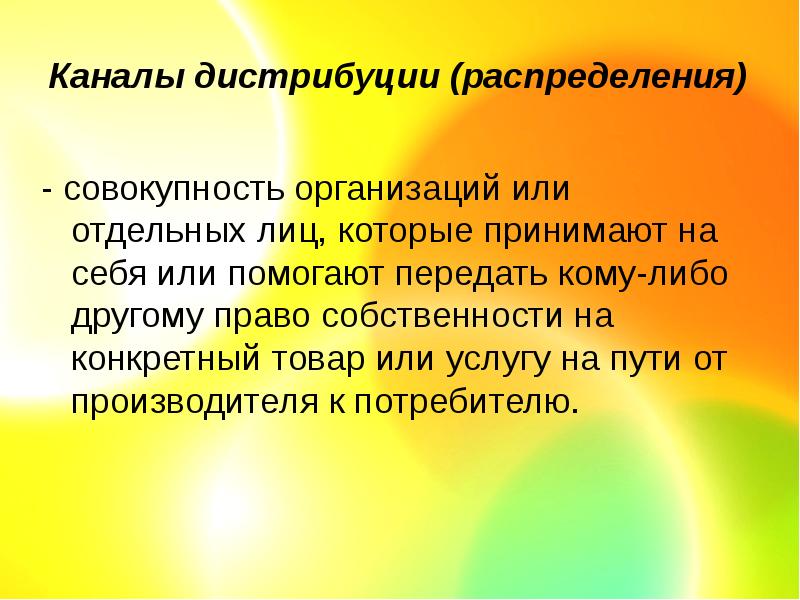 Каналы дистрибуции (распределения)

- совокупность организаций или отдельных лиц, которые принимают на себя или помогают передать кому-либо другому право собственности на конкретный товар или услугу на пути от производителя к потребителю.